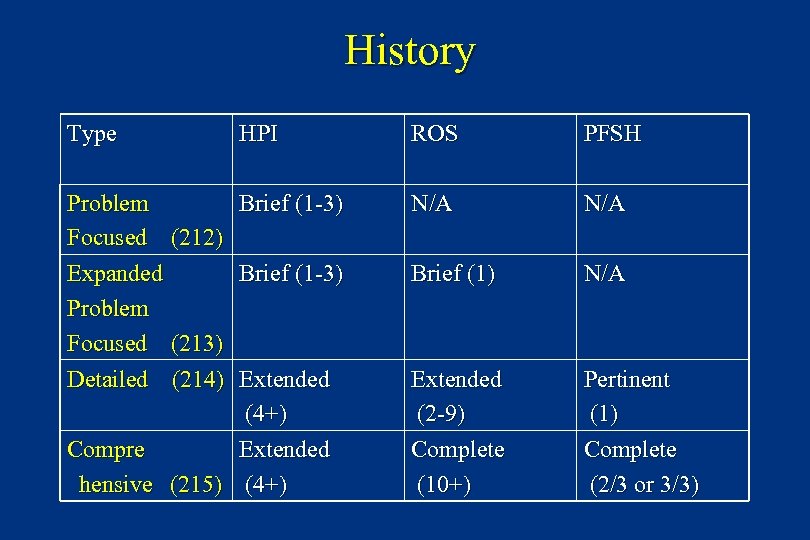 History

| Type | HPI | ROS | PFSH |
|---|---|---|---|
| Problem Focused (212) | Brief (1-3) | N/A | N/A |
| Expanded Problem Focused (213) | Brief (1-3) | Brief (1) | N/A |
| Detailed (214) | Extended (4+) | Extended (2-9) | Pertinent (1) |
| Compre hensive (215) | Extended (4+) | Complete (10+) | Complete (2/3 or 3/3) |